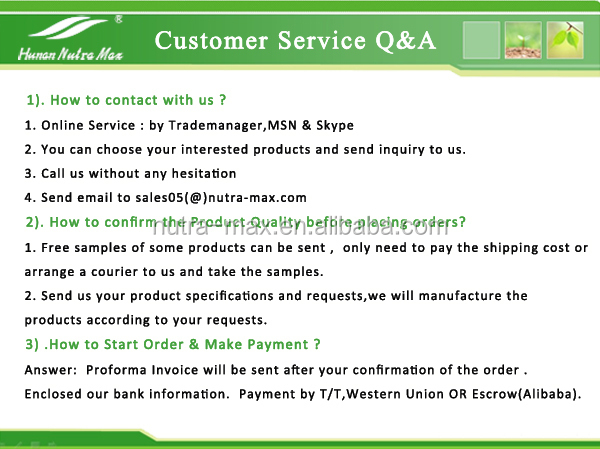 Hunan Nutra Max ®

Customer Service Q&A

1). How to contact with us ?

1. Online Service : by Trademanager,MSN & Skype

2. You can choose your interested products and send inquiry to us.

3. Call us without any hesitation

4. Send email to sales05(@)nutra-max.com

2). How to confirm the Product Quality before placing orders?

nutra-max.en.alibaba.com

1. Free samples of some products can be sent , only need to pay the shipping cost or arrange a courier to us and take the samples.

2. Send us your product specifications and requests,we will manufacture the products according to your requests.

3) .How to Start Order & Make Payment ?

Answer: Proforma Invoice will be sent after your confirmation of the order . Enclosed our bank information. Payment by T/T,Western Union OR Escrow(Alibaba).